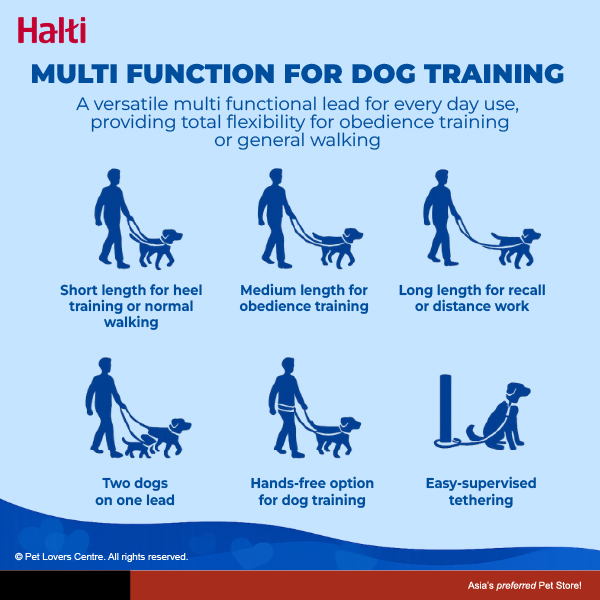 Halti

MULTI FUNCTION FOR DOG TRAINING

A versatile multi functional lead for every day use, providing total flexibility for obedience training or general walking

Short length for heel training or normal walking

Medium length for obedience training

Long length for recall or distance work

Two dogs on one lead

Hands-free option for dog training

Easy-supervised tethering

© Pet Lovers Centre. All rights reserved.

Asia's preferred Pet Store!